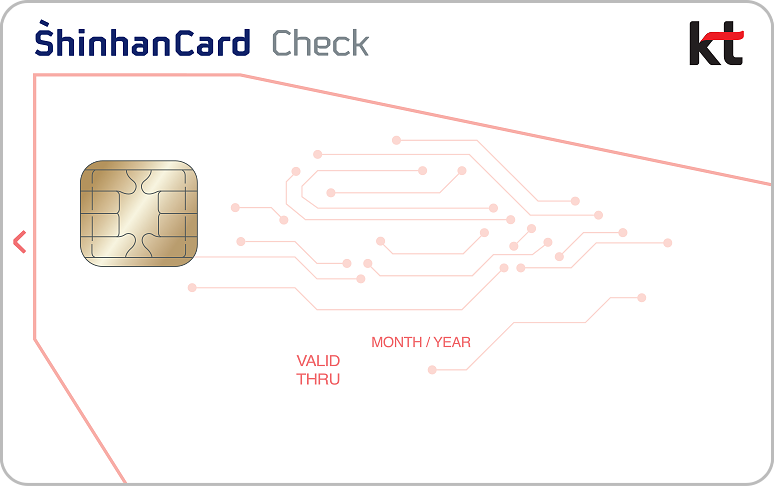 ShinhanCard Check

kt

MONTH / YEAR

VALID
THRU